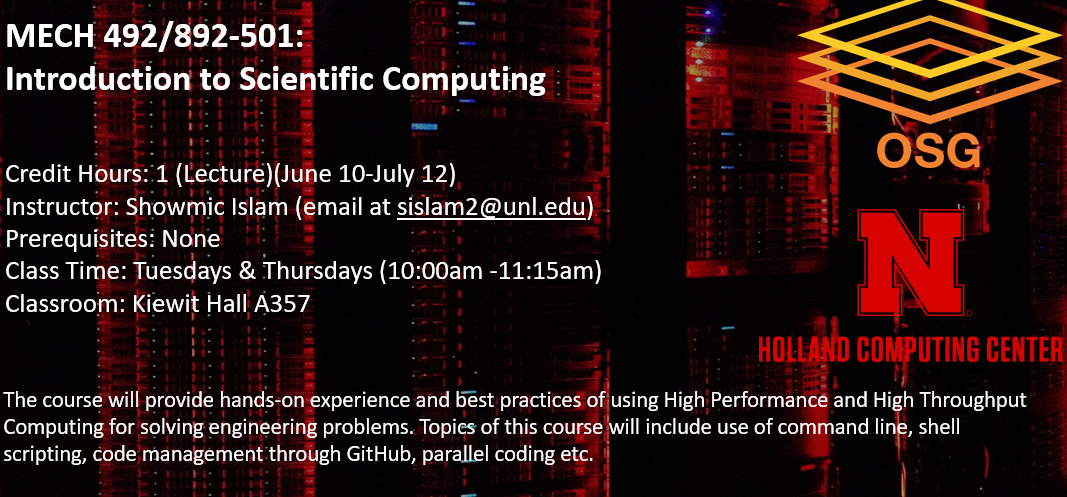 MECH 492/892-501:
Introduction to Scientific Computing

Credit Hours: 1 (Lecture)(June 10-July 12)
Instructor: Showmic Islam (email at sislam2@unl.edu)
Prerequisites: None
Class Time: Tuesdays & Thursdays (10:00am -11:15am)
Classroom: Kiewit Hall A357

OSG

N

HOLLAND COMPUTING CENTER

The course will provide hands-on experience and best practices of using High Performance and High Throughput Computing for solving engineering problems. Topics of this course will include use of command line, shell scripting, code management through GitHub, parallel coding etc.